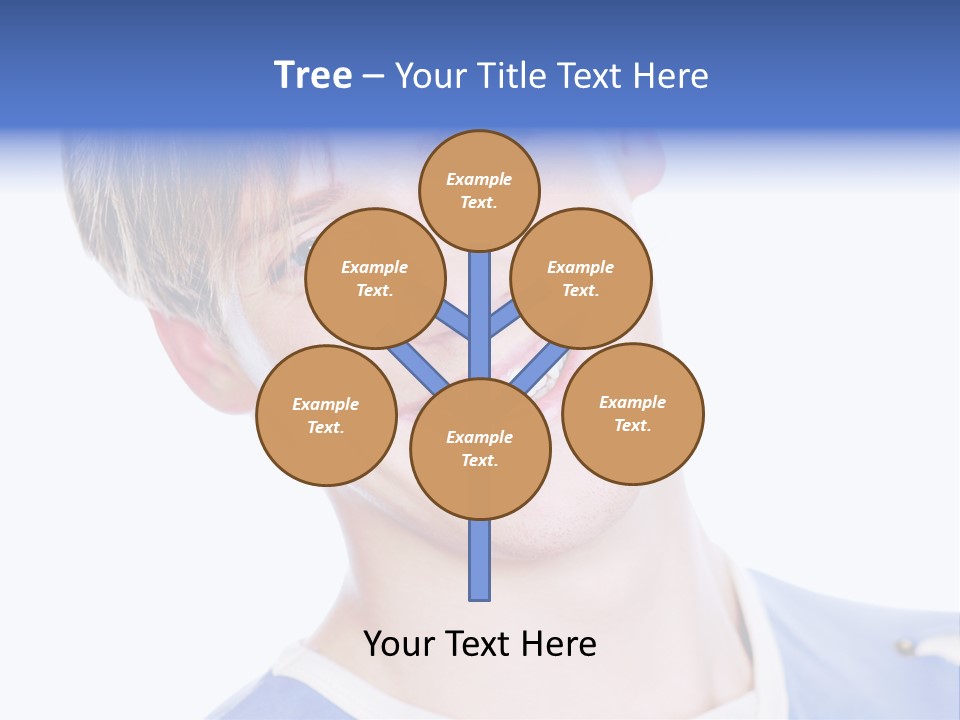 Tree – Your Title Text Here

Example Text.

Example Text.

Example Text.

Example Text.

Example Text.

Example Text.

Your Text Here